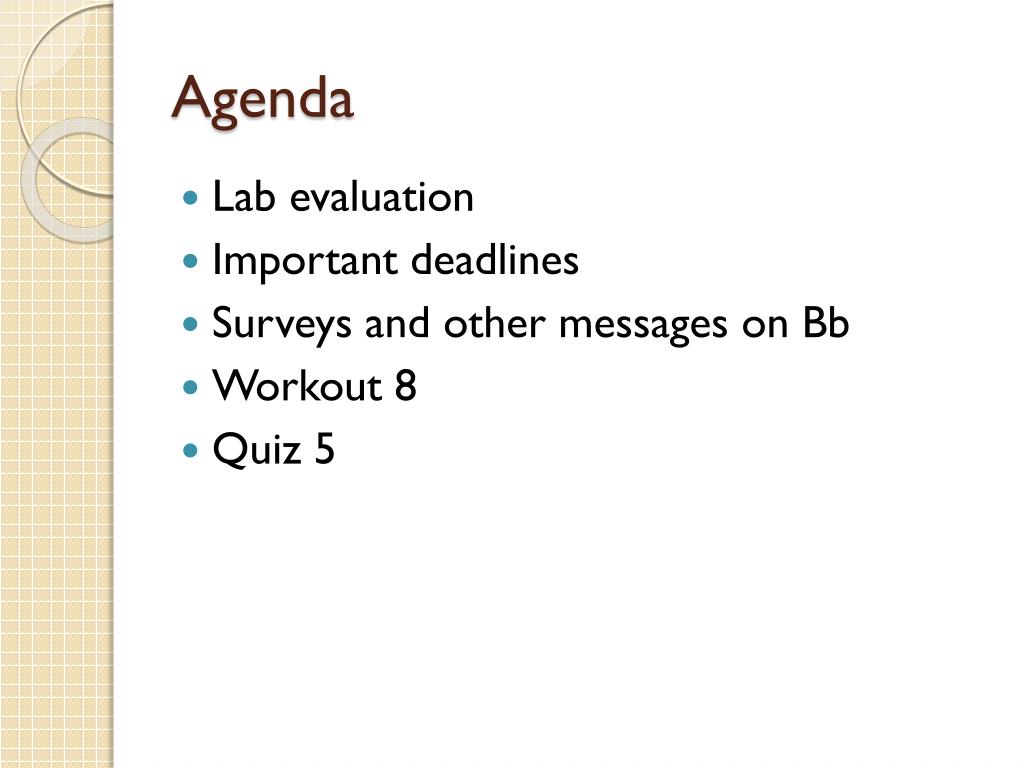 Agenda

- Lab evaluation
- Important deadlines
- Surveys and other messages on Bb
- Workout 8
- Quiz 5